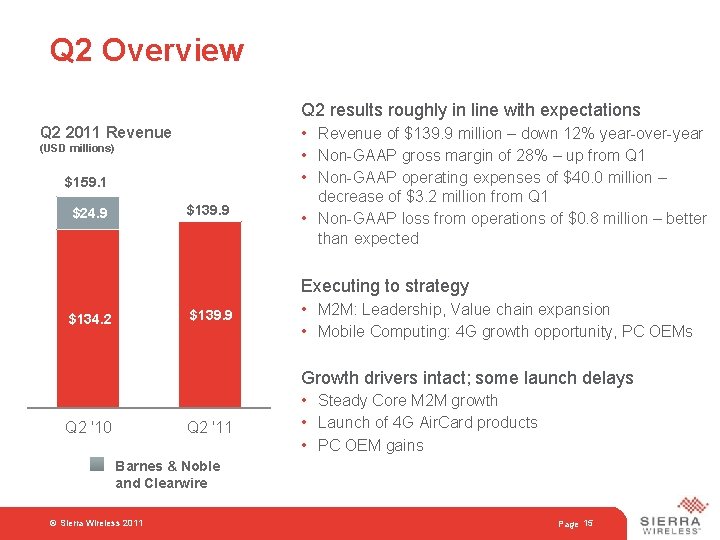 Q2 Overview

Q2 2011 Revenue
(USD millions)

$159.1

$24.9

$134.2

$139.9

$139.9

Q2 '10

Q2 '11

Barnes & Noble and Clearwire

Q2 results roughly in line with expectations

• Revenue of $139.9 million – down 12% year-over-year
• Non-GAAP gross margin of 28% – up from Q1
• Non-GAAP operating expenses of $40.0 million – decrease of $3.2 million from Q1
• Non-GAAP loss from operations of $0.8 million – better than expected

Executing to strategy

• M2M: Leadership, Value chain expansion
• Mobile Computing: 4G growth opportunity, PC OEMs

Growth drivers intact; some launch delays

• Steady Core M2M growth
• Launch of 4G AirCard products
• PC OEM gains

© Sierra Wireless 2011

Page 15

SIERRA WIRELESS™